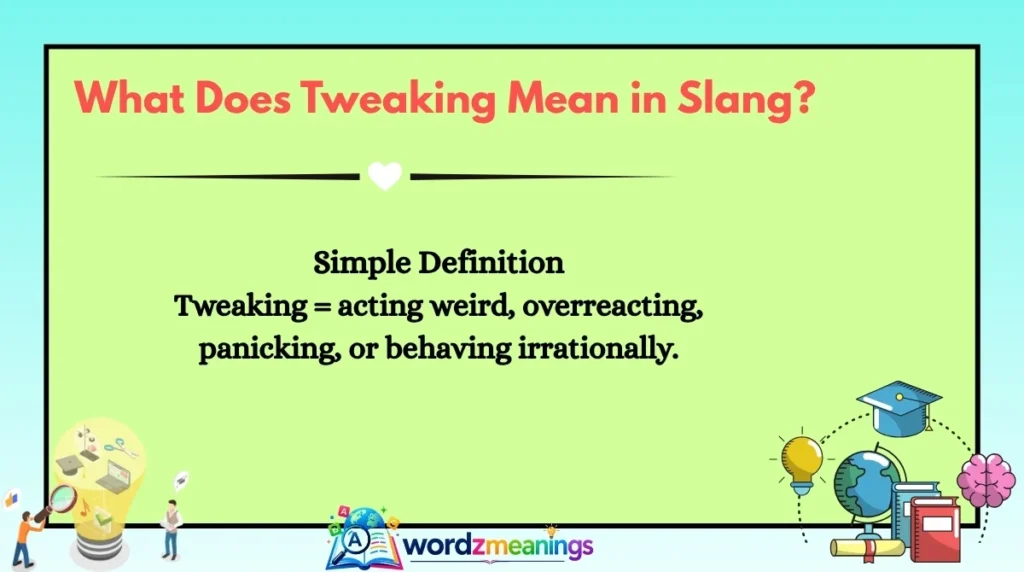 What Does Tweaking Mean in Slang?

Simple Definition
Tweaking = acting weird, overreacting, panicking, or behaving irrationally.

wordzmeanings